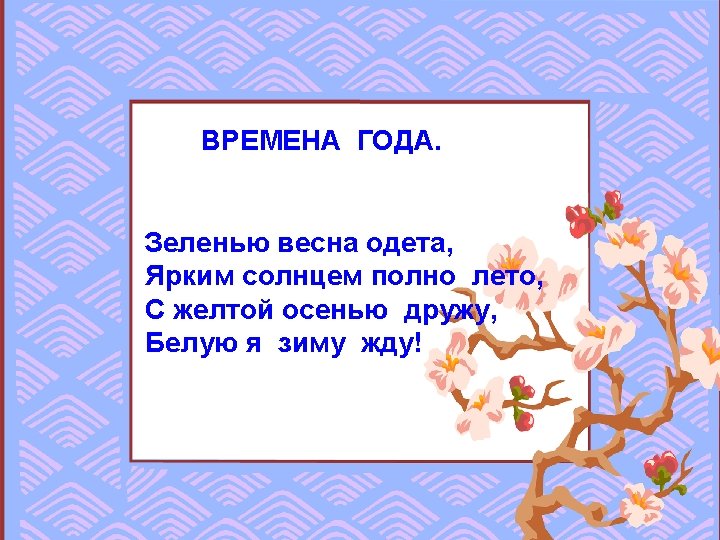 ВРЕМЕНА ГОДА.

Зеленью весна одета,
Ярким солнцем полно лето,
С желтой осенью дружу,
Белую я зиму жду!